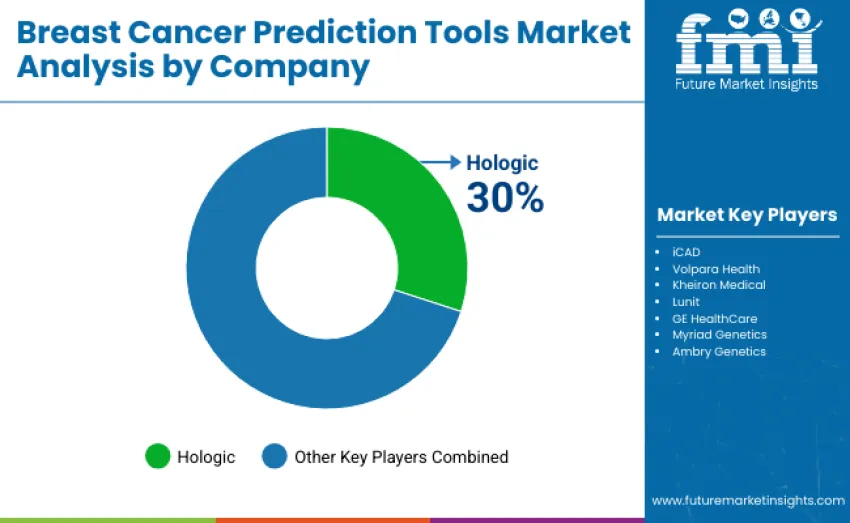 Breast Cancer Prediction Tools Market Analysis by Company

fmi
Future Market Insights

Hologic
30%

Hologic Other Key Players Combined

Market Key Players

- iCAD
- Volpara Health
- Kheiron Medical
- Lunit
- GE HealthCare
- Myriad Genetics
- Ambry Genetics

www.futuremarketinsights.com